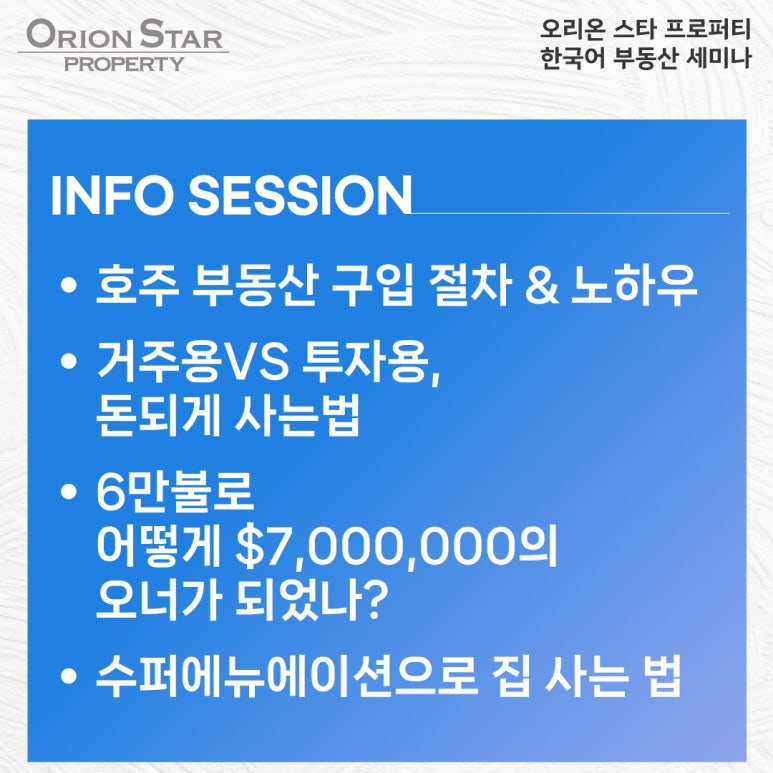 ORION STAR
PROPERTY

오리온 스타 프로퍼티
한국어 부동산 세미나

INFO SESSION

• 호주 부동산 구입 절차 & 노하우

• 거주용VS 투자용, 돈되게 사는법

• 6만불로 어떻게 \$7,000,000의 오너가 되었나?

• 수퍼에뉴에이션으로 집 사는 법